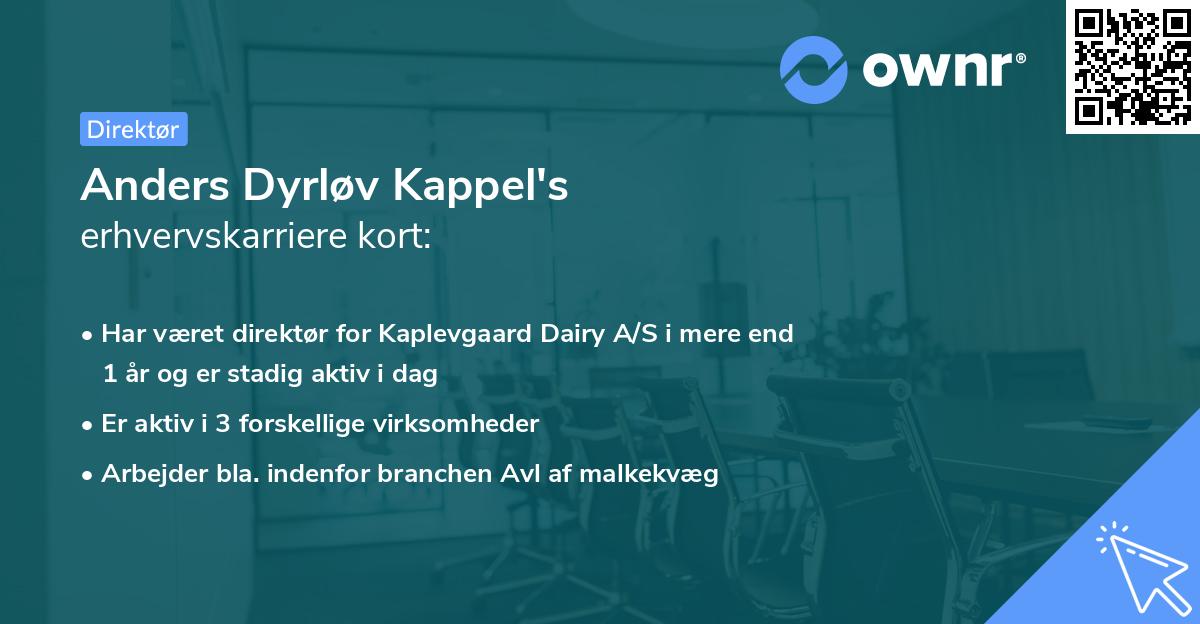 ownr®

Direktør

Anders Dyrløv Kappel's
erhvervskarriere kort:

• Har været direktør for Kaplevgaard Dairy A/S i mere end 1 år og er stadig aktiv i dag

• Er aktiv i 3 forskellige virksomheder

• Arbejder bla. indenfor branchen Avl af malkekvæg